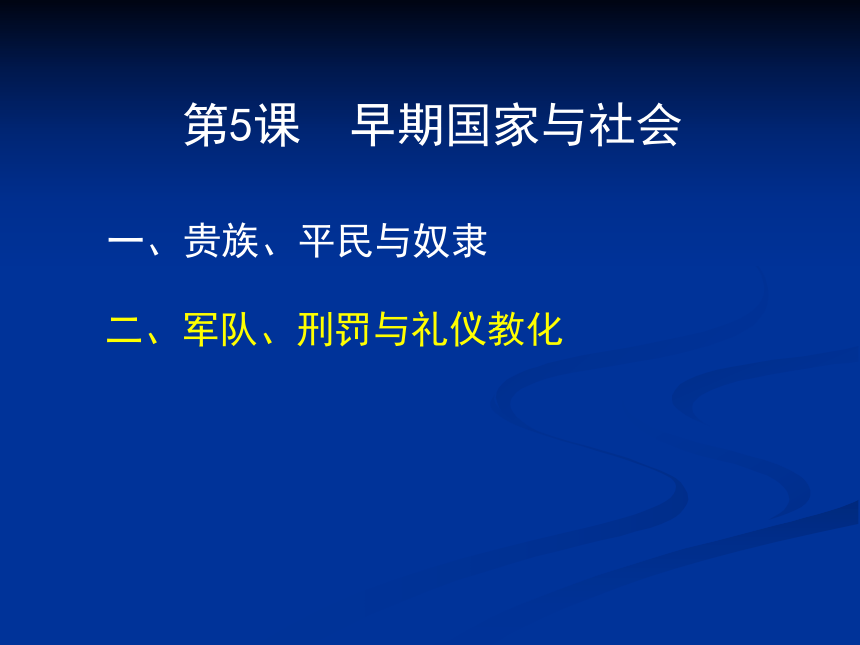 第5课　早期国家与社会

一、贵族、平民与奴隶

二、军队、刑罚与礼仪教化